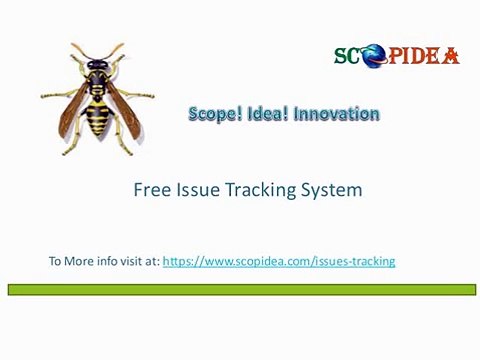 SCOPIDEA

Scope! Idea! Innovation

Free Issue Tracking System

To More info visit at: https://www.scopidea.com/issues-tracking